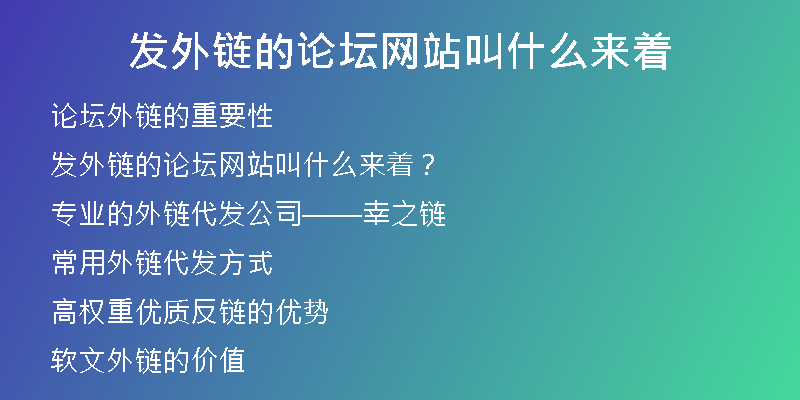 发外链的论坛网站叫什么来着

论坛外链的重要性

发外链的论坛网站叫什么来着？

专业的外链代发公司——幸之链

常用外链代发方式

高权重优质反链的优势

软文外链的价值